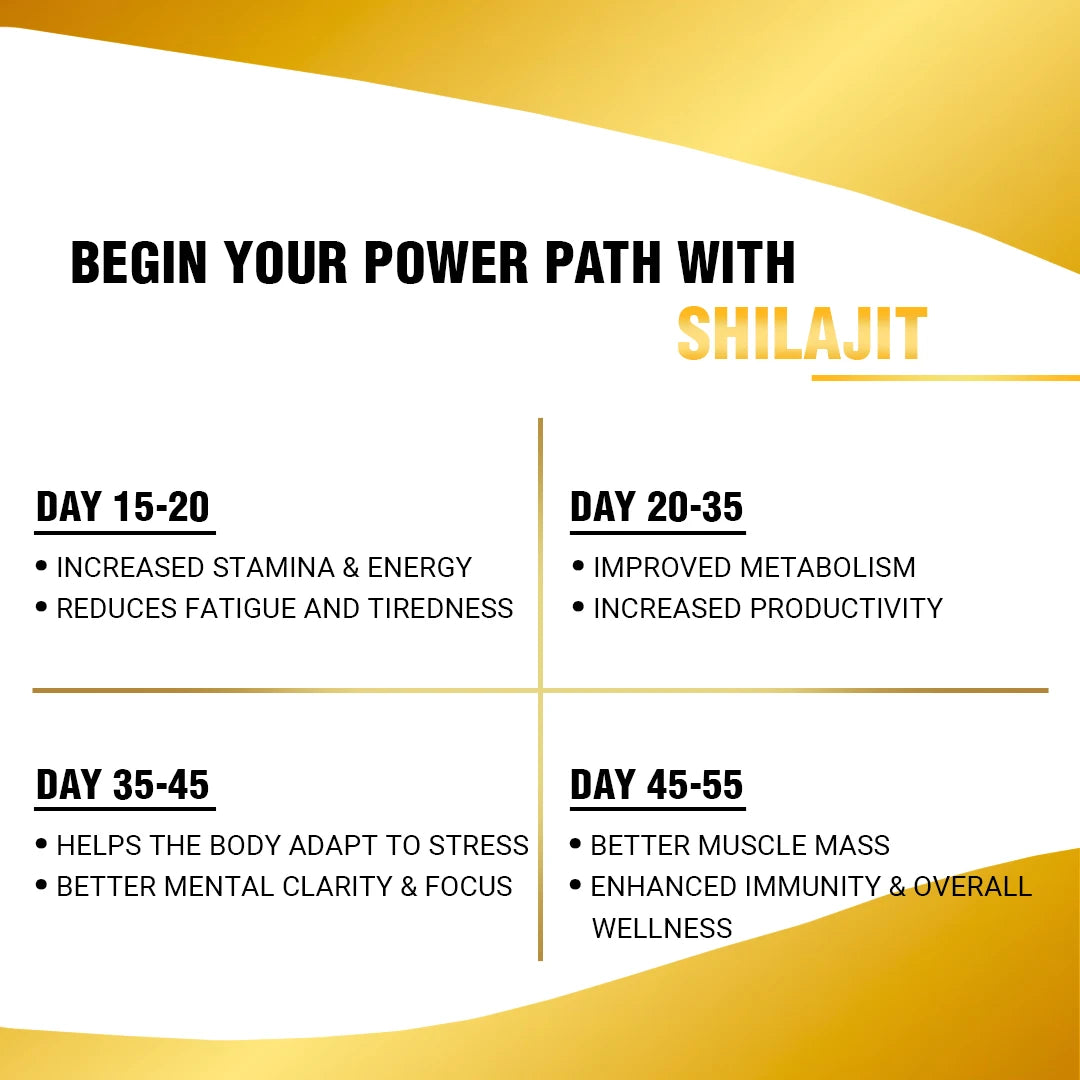 BEGIN YOUR POWER PATH WITH SHILAJIT

DAY 15-20
• INCREASED STAMINA & ENERGY
• REDUCES FATIGUE AND TIREDNESS

DAY 20-35
• IMPROVED METABOLISM
• INCREASED PRODUCTIVITY

DAY 35-45
• HELPS THE BODY ADAPT TO STRESS
• BETTER MENTAL CLARITY & FOCUS

DAY 45-55
• BETTER MUSCLE MASS
• ENHANCED IMMUNITY & OVERALL WELLNESS